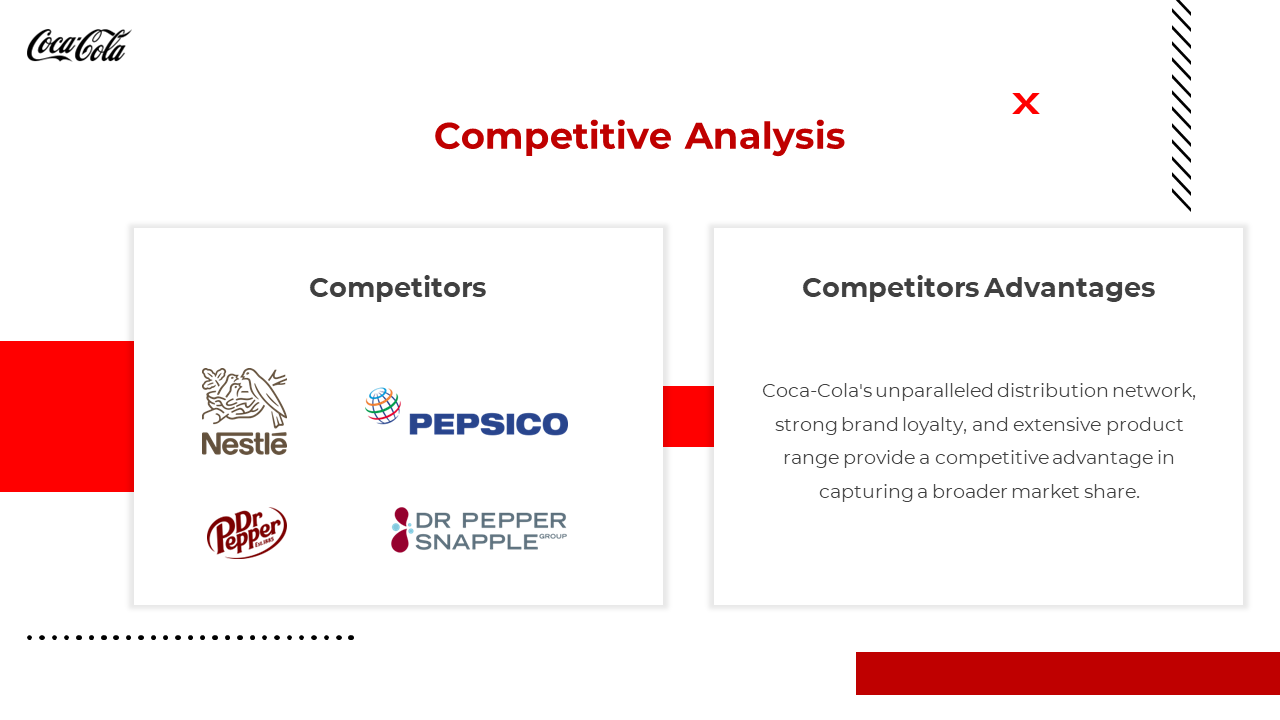 Coca-Cola

x

Competitive Analysis

Competitors

Nestlé

PEPSICO

Dr Pepper EST. 1885

DR PEPPER SNAPPLE GROUP

Competitors Advantages

Coca-Cola's unparalleled distribution network, strong brand loyalty, and extensive product range provide a competitive advantage in capturing a broader market share.